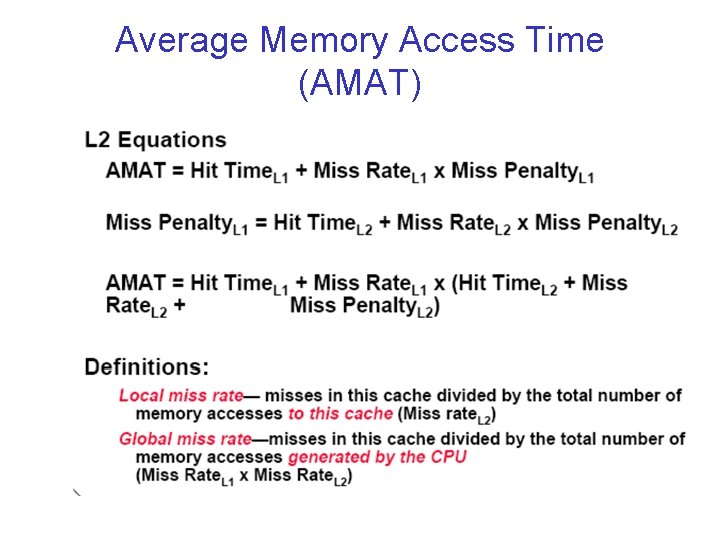 Average Memory Access Time (AMAT)

L2 Equations

AMAT = Hit Time$_{L1}$ + Miss Rate$_{L1}$ x Miss Penalty$_{L1}$

Miss Penalty$_{L1}$ = Hit Time$_{L2}$ + Miss Rate$_{L2}$ x Miss Penalty$_{L2}$

AMAT = Hit Time$_{L1}$ + Miss Rate$_{L1}$ x (Hit Time$_{L2}$ + Miss Rate$_{L2}$ + Miss Penalty$_{L2}$)

Definitions:

Local miss rate— misses in this cache divided by the total number of memory accesses to this cache (Miss rate$_{L2}$)

Global miss rate—misses in this cache divided by the total number of memory accesses generated by the CPU (Miss Rate$_{L1}$ x Miss Rate$_{L2}$)